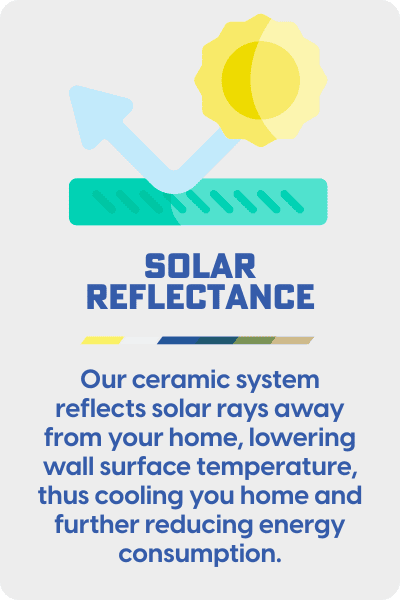 SOLAR REFLECTANCE

Our ceramic system reflects solar rays away from your home, lowering wall surface temperature, thus cooling you home and further reducing energy consumption.